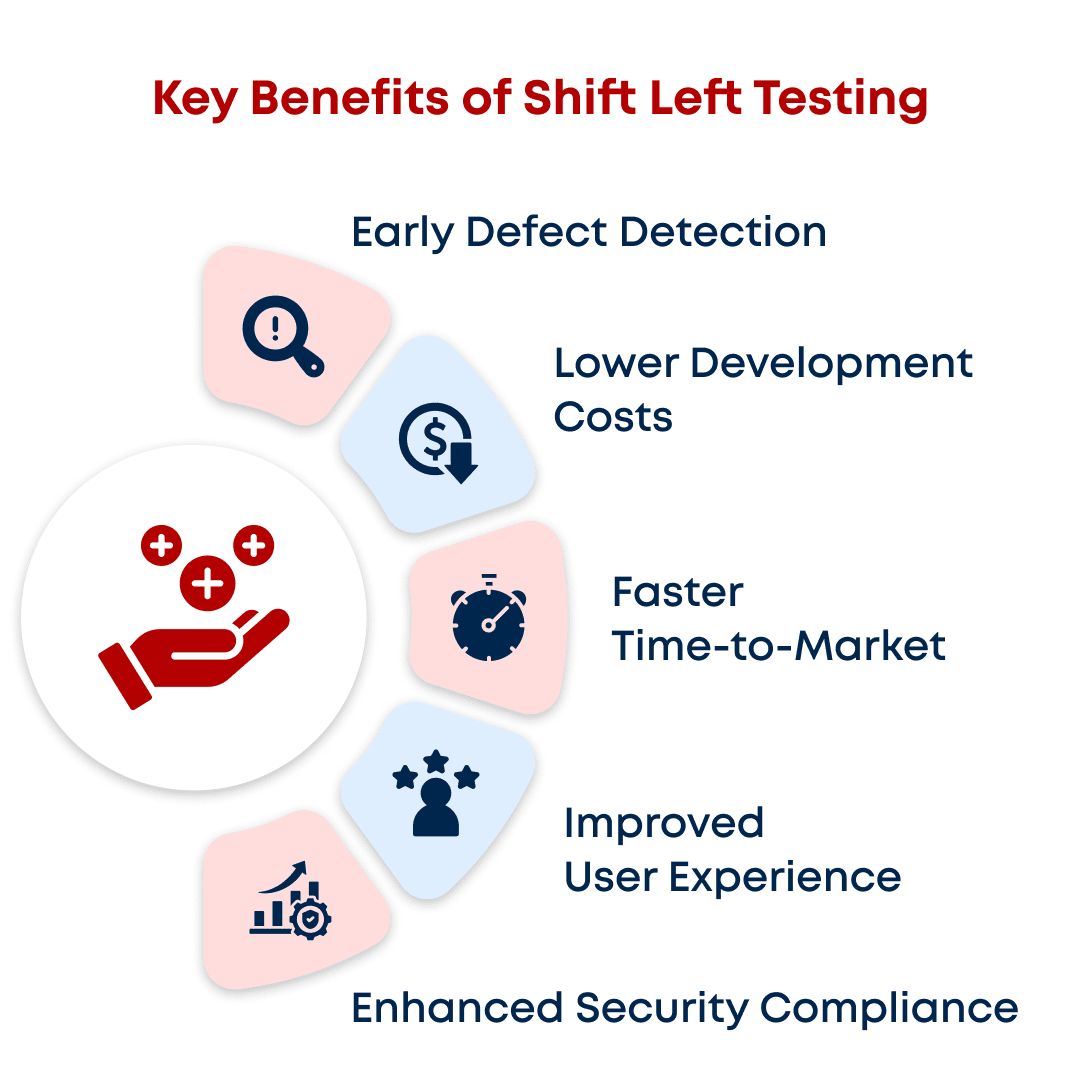 Key Benefits of Shift Left Testing

Early Defect Detection

Lower Development Costs

Faster Time-to-Market

Improved User Experience

Enhanced Security Compliance